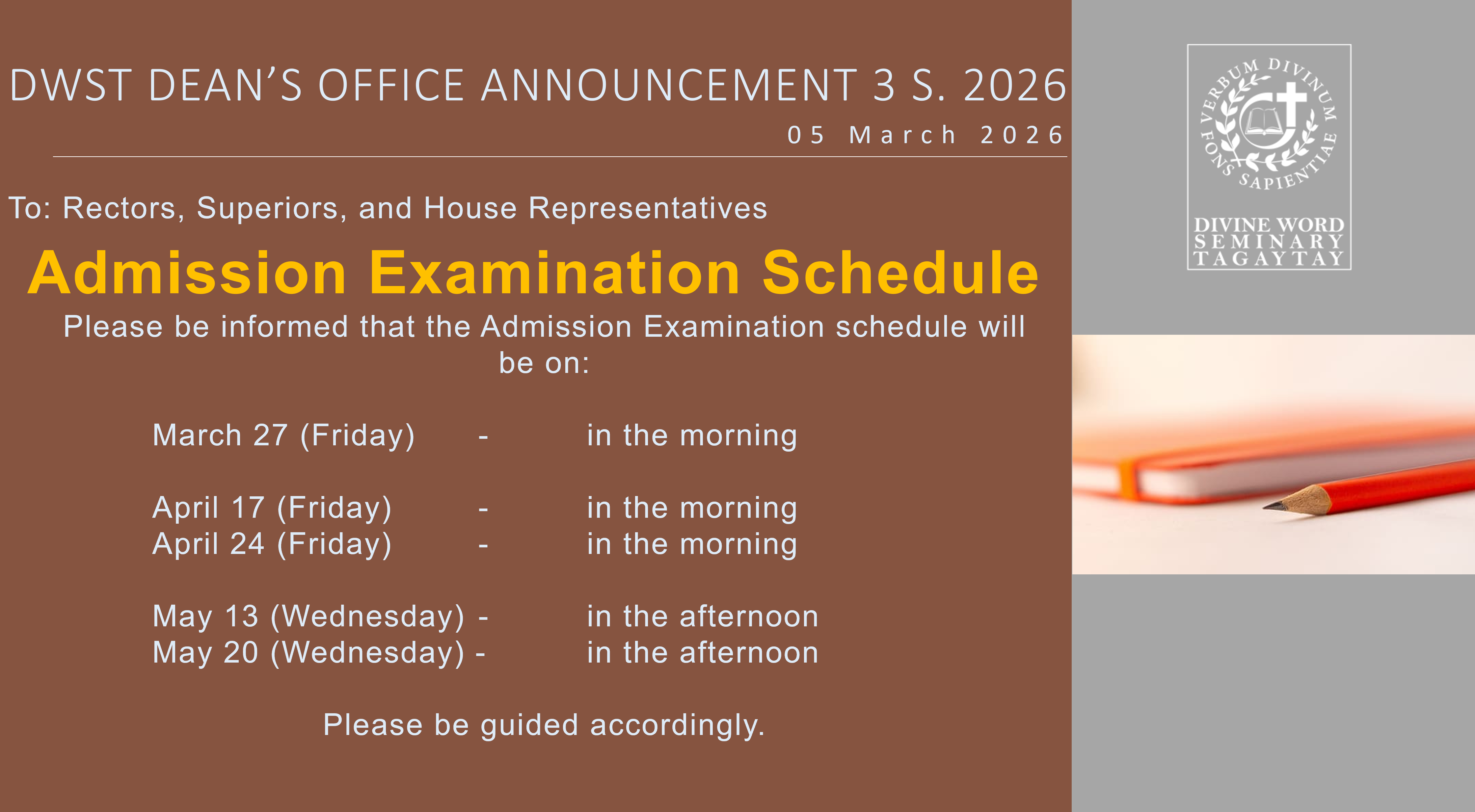 DWST DEAN'S OFFICE ANNOUNCEMENT 3 S. 2026

05 March 2026

To: Rectors, Superiors, and House Representatives

Admission Examination Schedule

Please be informed that the Admission Examination schedule will be on:

March 27 (Friday) - in the morning

April 17 (Friday) - in the morning
April 24 (Friday) - in the morning

May 13 (Wednesday) - in the afternoon
May 20 (Wednesday) - in the afternoon

Please be guided accordingly.

VERBUM DIVINUM FONS SAPIENTIAE

DIVINE WORD SEMINARY TAGAYTAY